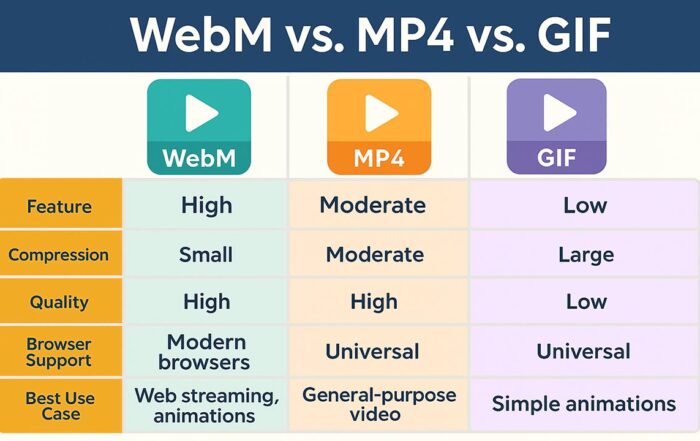 WebM vs. MP4 vs. GIF

| | WebM | MP4 | GIF |
|---|---|---|---|
| Feature | High | Moderate | Low |
| Compression | Small | Moderate | Large |
| Quality | High | High | Low |
| Browser Support | Modern browsers | Universal | Universal |
| Best Use Case | Web streaming, animations | General-purpose video | Simple animations |